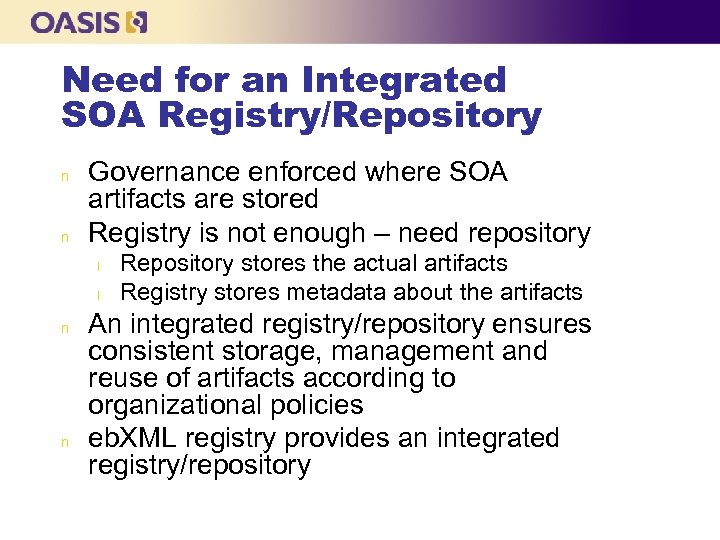 OASIS

Need for an Integrated SOA Registry/Repository

n Governance enforced where SOA artifacts are stored

n Registry is not enough – need repository

l Repository stores the actual artifacts

l Registry stores metadata about the artifacts

n An integrated registry/repository ensures consistent storage, management and reuse of artifacts according to organizational policies

n ebXML registry provides an integrated registry/repository